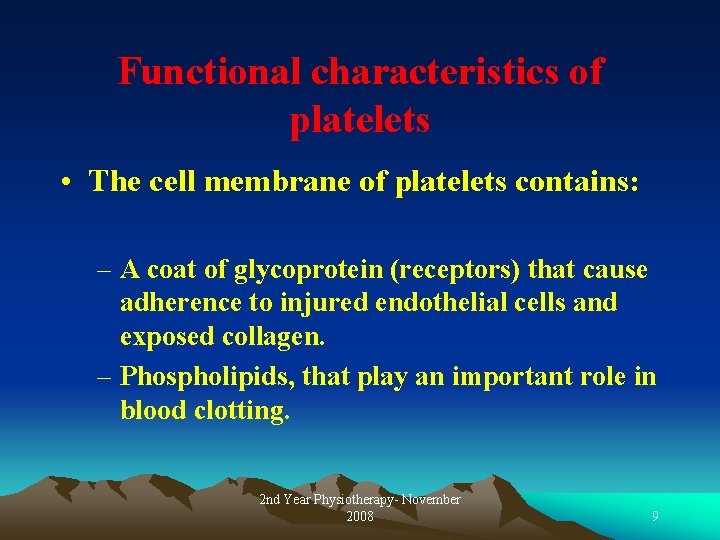 Functional characteristics of platelets

• The cell membrane of platelets contains:

– A coat of glycoprotein (receptors) that cause adherence to injured endothelial cells and exposed collagen.
– Phospholipids, that play an important role in blood clotting.

2nd Year Physiotherapy- November 2008

9